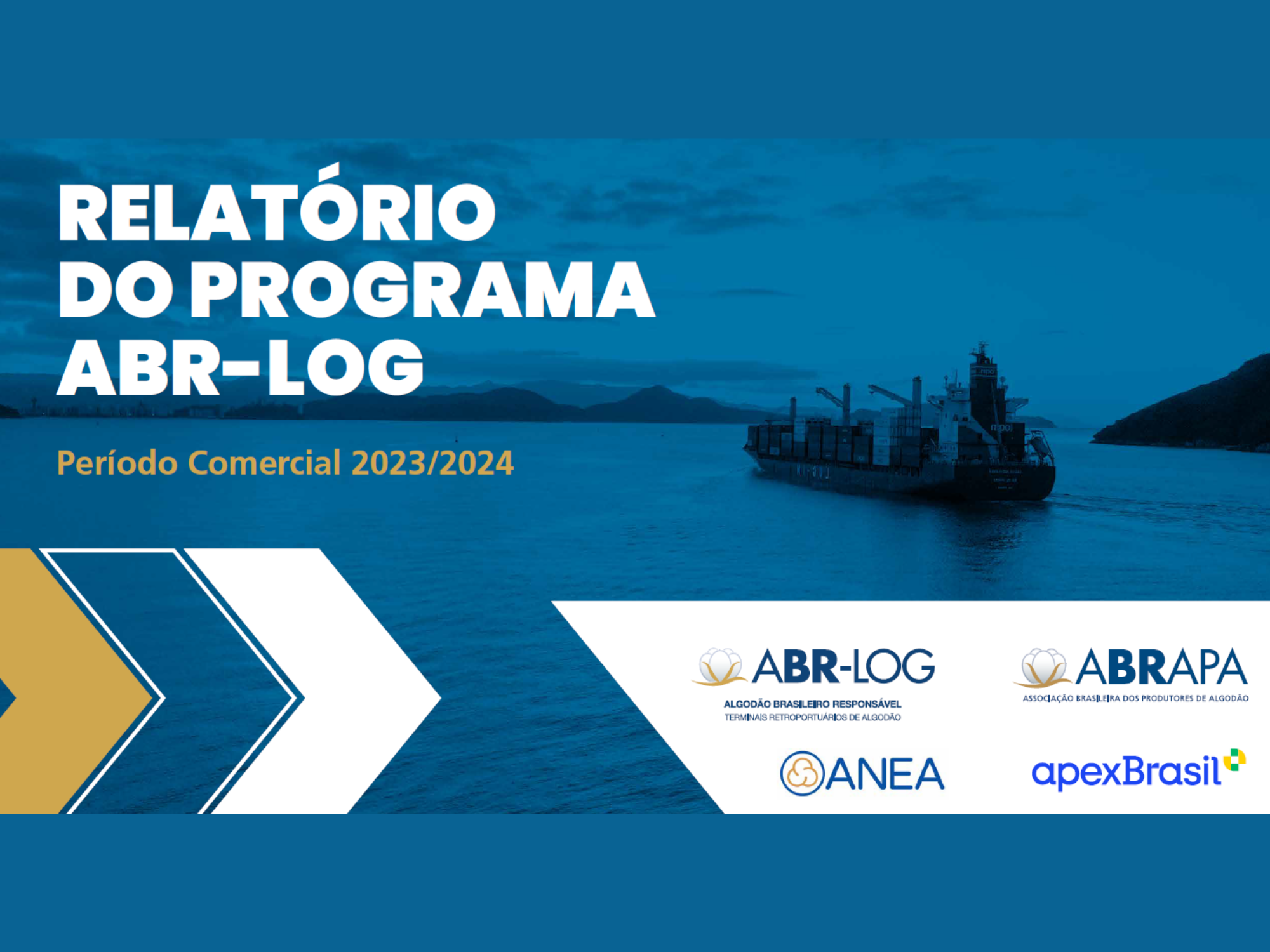 RELATÓRIO DO PROGRAMA ABR-LOG

Período Comercial 2023/2024

ABR-LOG
ALGODÃO BRASILEIRO RESPONSÁVEL
TERMINAIS RETROPORTUÁRIOS DE ALGODÃO

ABRAPA
ASSOCIAÇÃO BRASILEIRA DOS PRODUTORES DE ALGODÃO

ANEA

apexBrasil